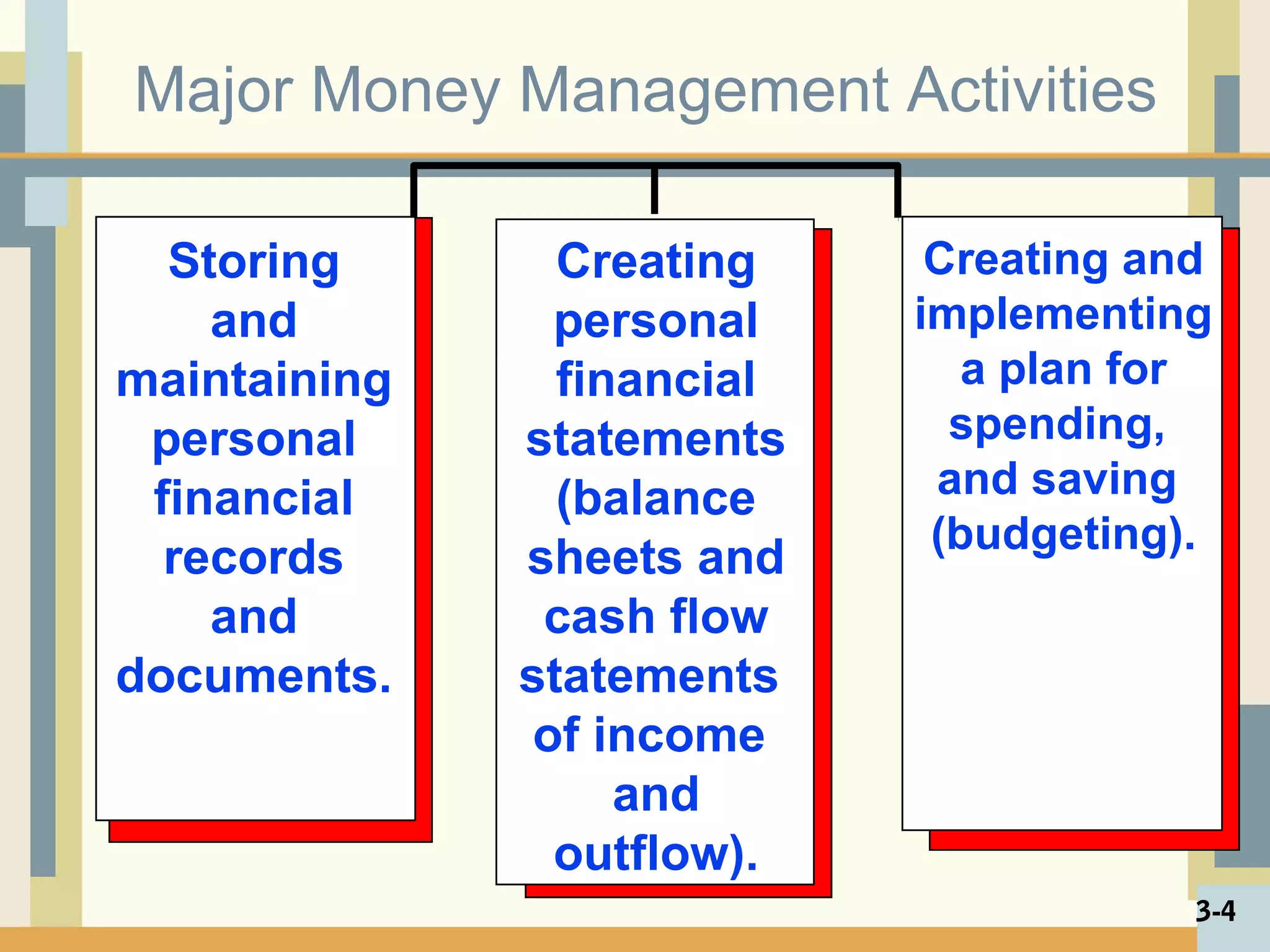 Major Money Management Activities

Storing and maintaining personal financial records and documents.

Creating personal financial statements (balance sheets and cash flow statements of income and outflow).

Creating and implementing a plan for spending, and saving (budgeting).

3-4